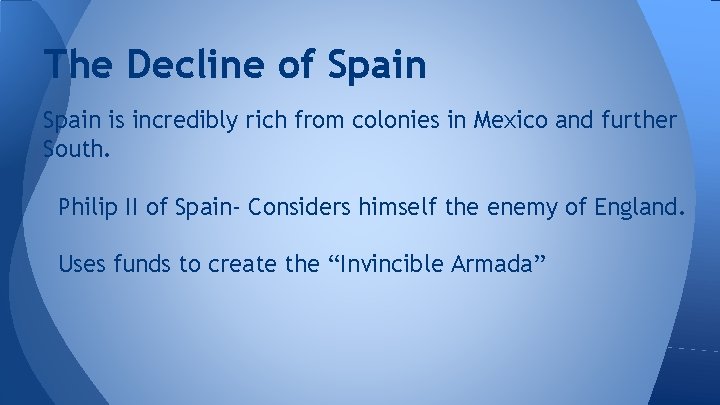 The Decline of Spain

Spain is incredibly rich from colonies in Mexico and further South.

Philip II of Spain- Considers himself the enemy of England.

Uses funds to create the “Invincible Armada”